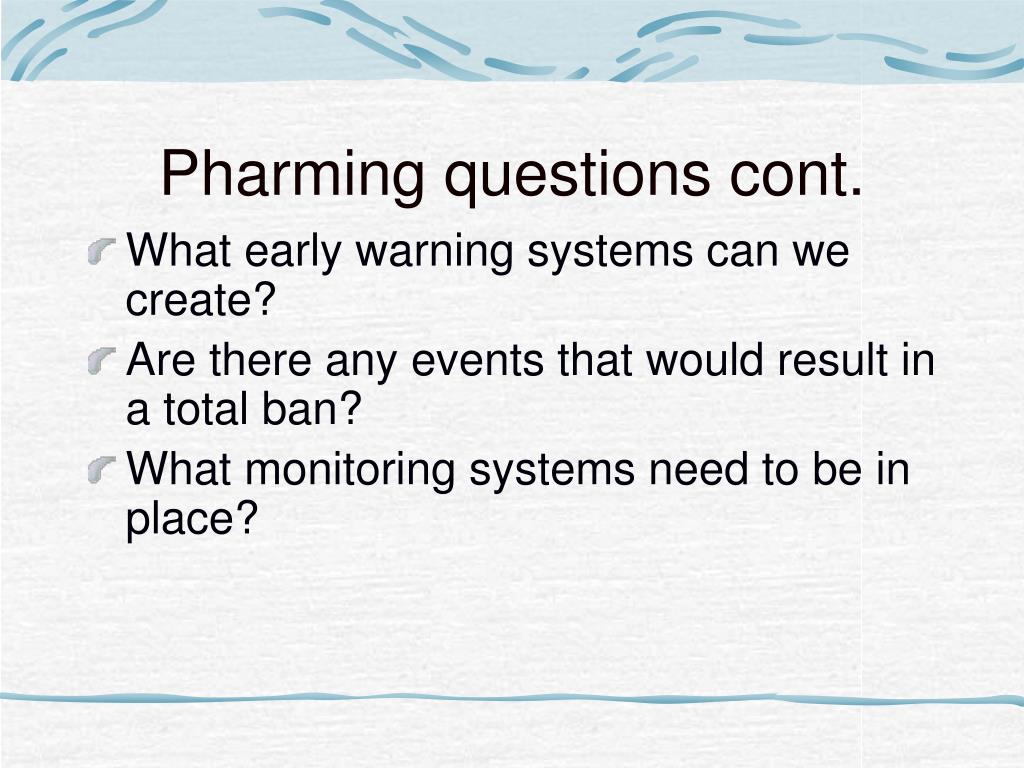 Pharming questions cont.

What early warning systems can we create?

Are there any events that would result in a total ban?

What monitoring systems need to be in place?